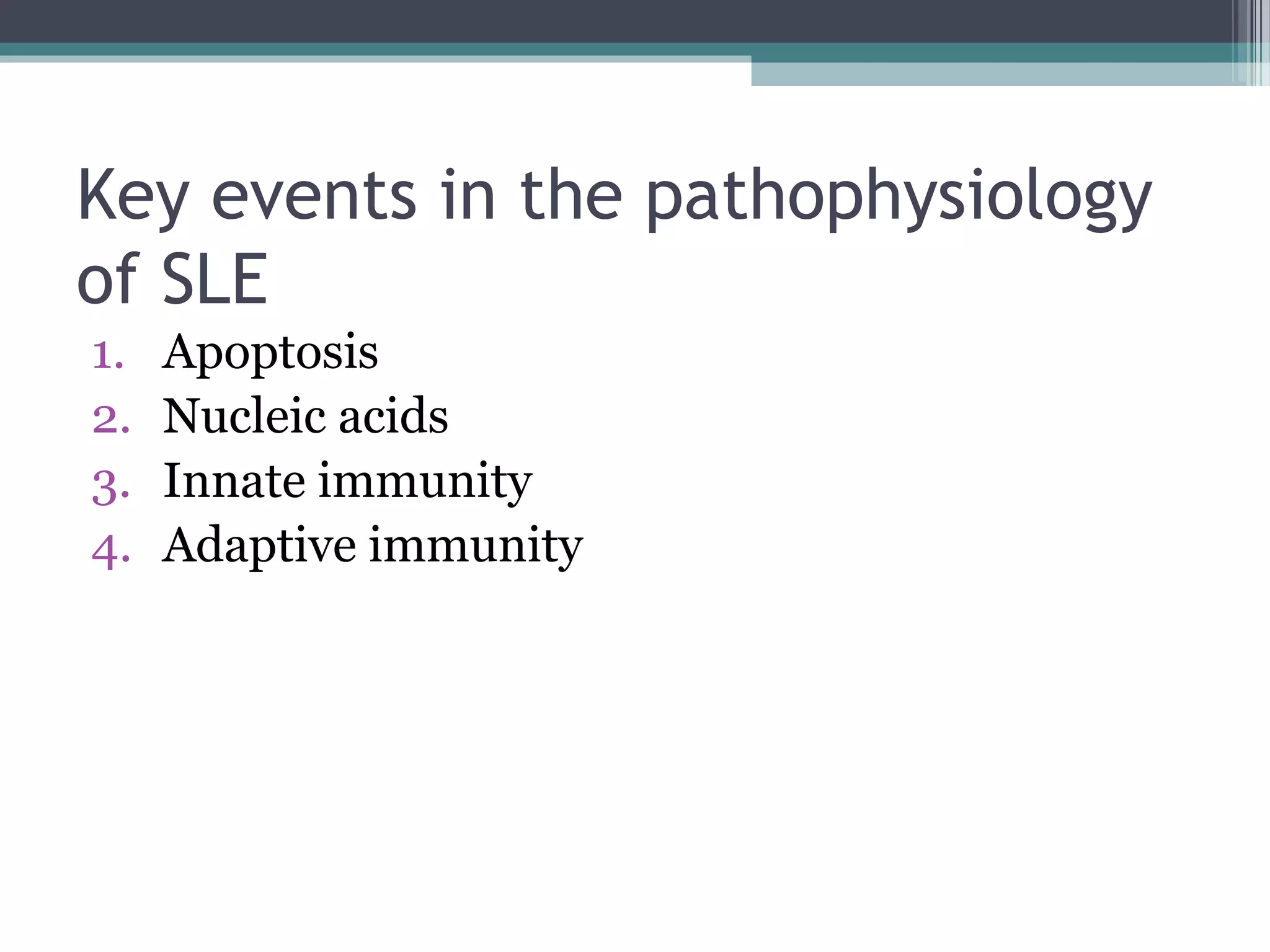 Key events in the pathophysiology of SLE

1. Apoptosis
2. Nucleic acids
3. Innate immunity
4. Adaptive immunity